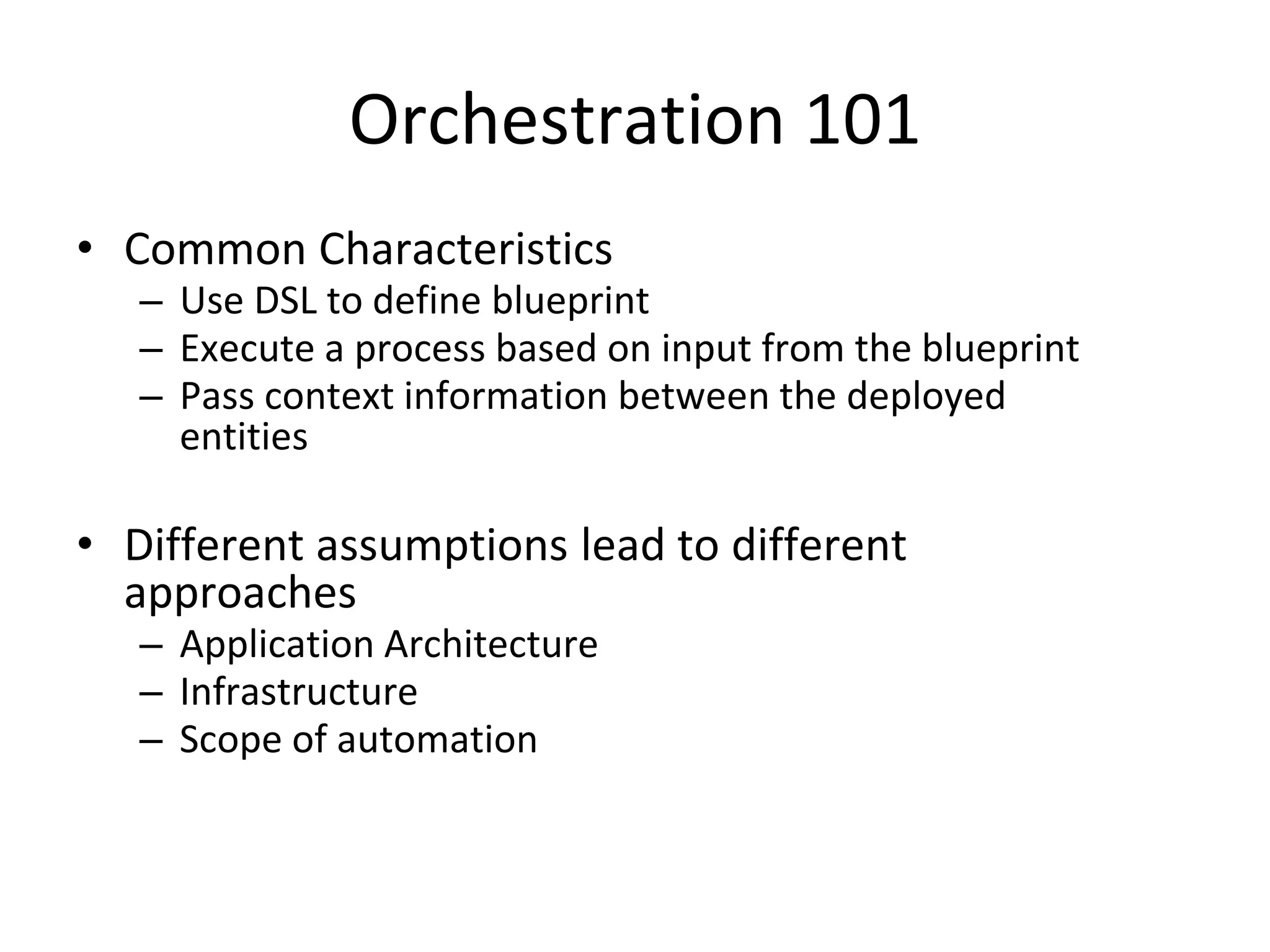 Orchestration 101

• Common Characteristics
– Use DSL to define blueprint
– Execute a process based on input from the blueprint
– Pass context information between the deployed entities

• Different assumptions lead to different approaches
– Application Architecture
– Infrastructure
– Scope of automation